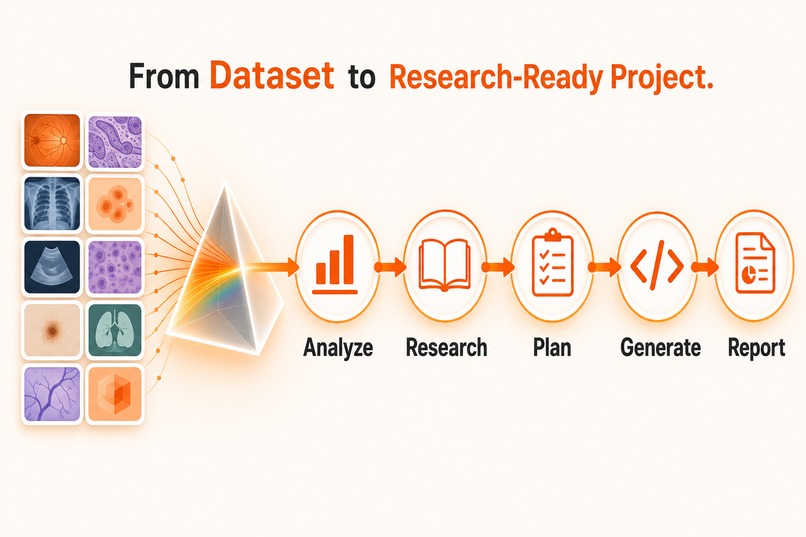 From Dataset to Research-Ready Project.

Analyze
Research
Plan
Generate
Report